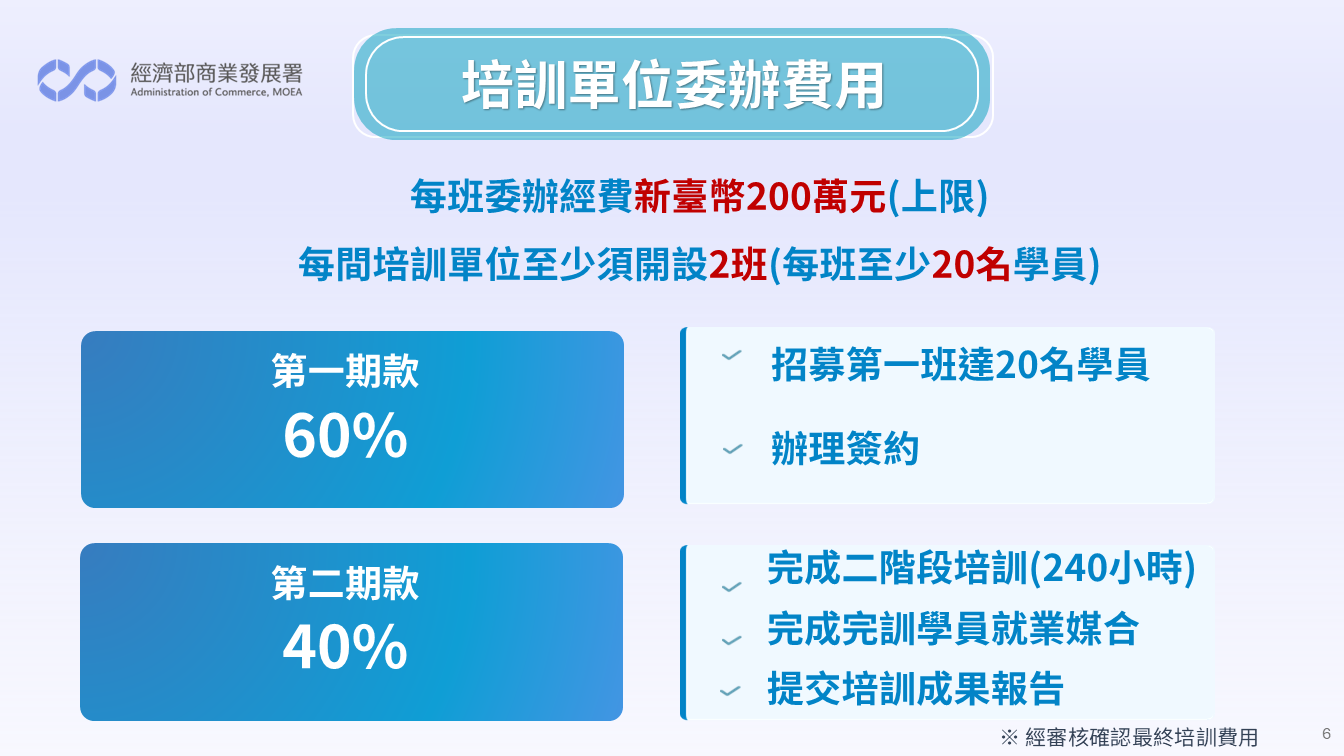 經濟部商業發展署
Administration of Commerce, MOEA

培訓單位委辦費用

每班委辦經費新臺幣200萬元(上限)

每間培訓單位至少須開設2班(每班至少20名學員)

第一期款
60%

招募第一班達20名學員

辦理簽約

第二期款
40%

完成二階段培訓(240小時)

完成完訓學員就業媒合

提交培訓成果報告

※ 經審核確認最終培訓費用

6